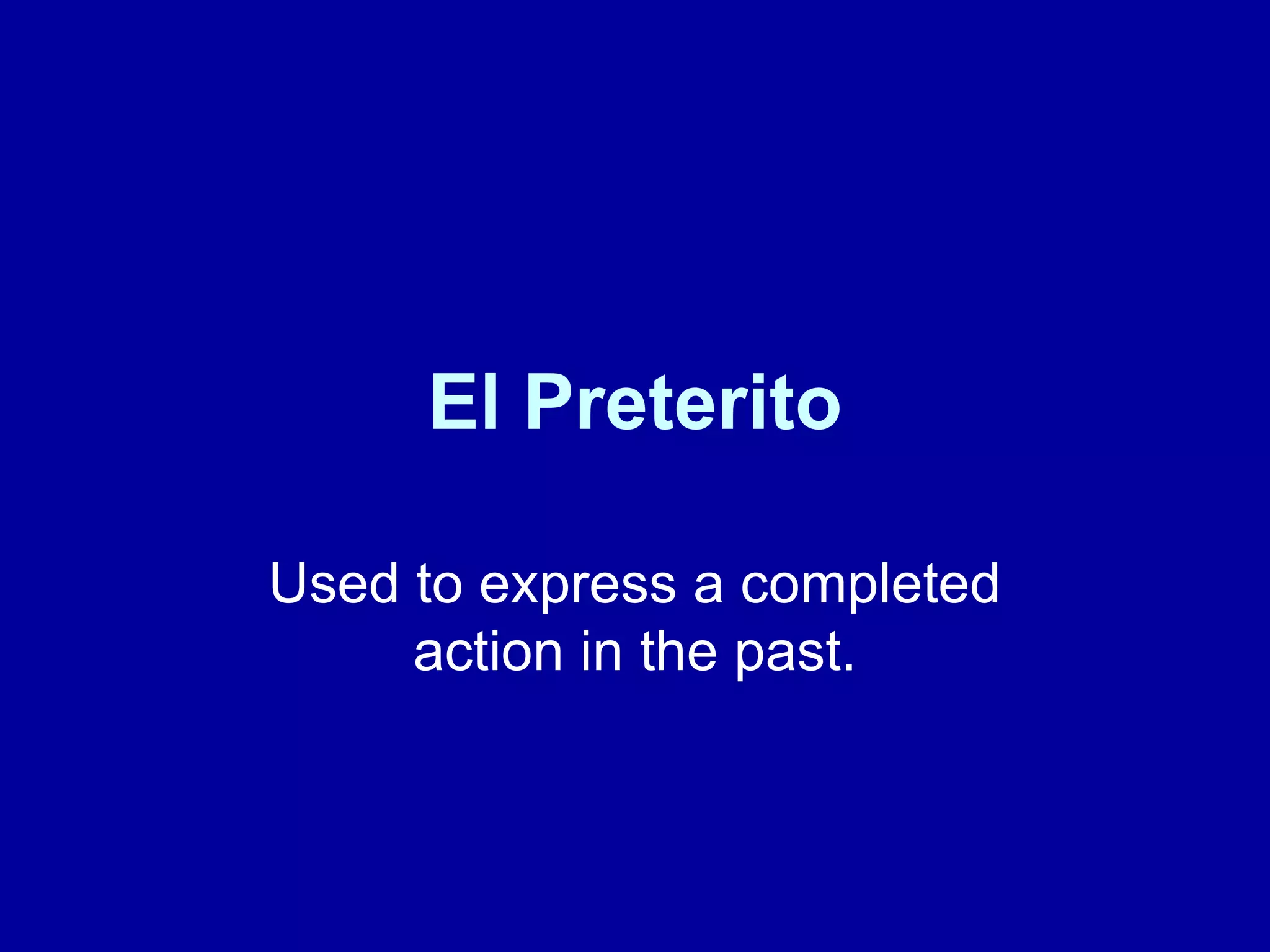 El Preterito

Used to express a completed action in the past.